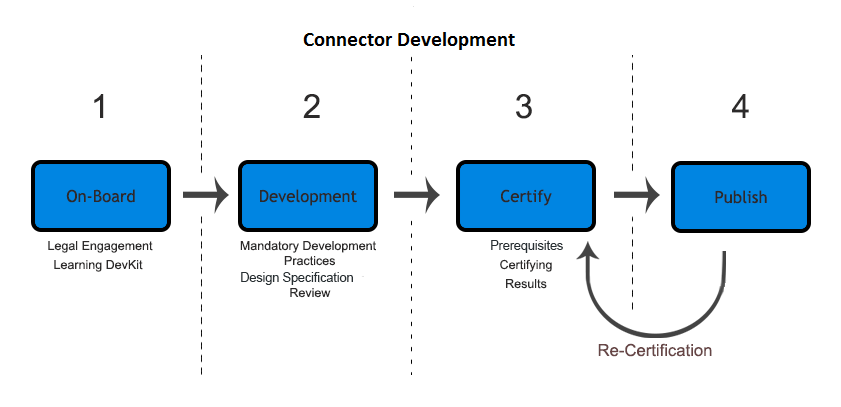 Connector Development

1

On-Board

Legal Engagement
Learning DevKit

2

Development

Mandatory Development Practices
Design Specification Review

3

Certify

Prerequisites
Certifying
Results

4

Publish

Re-Certification